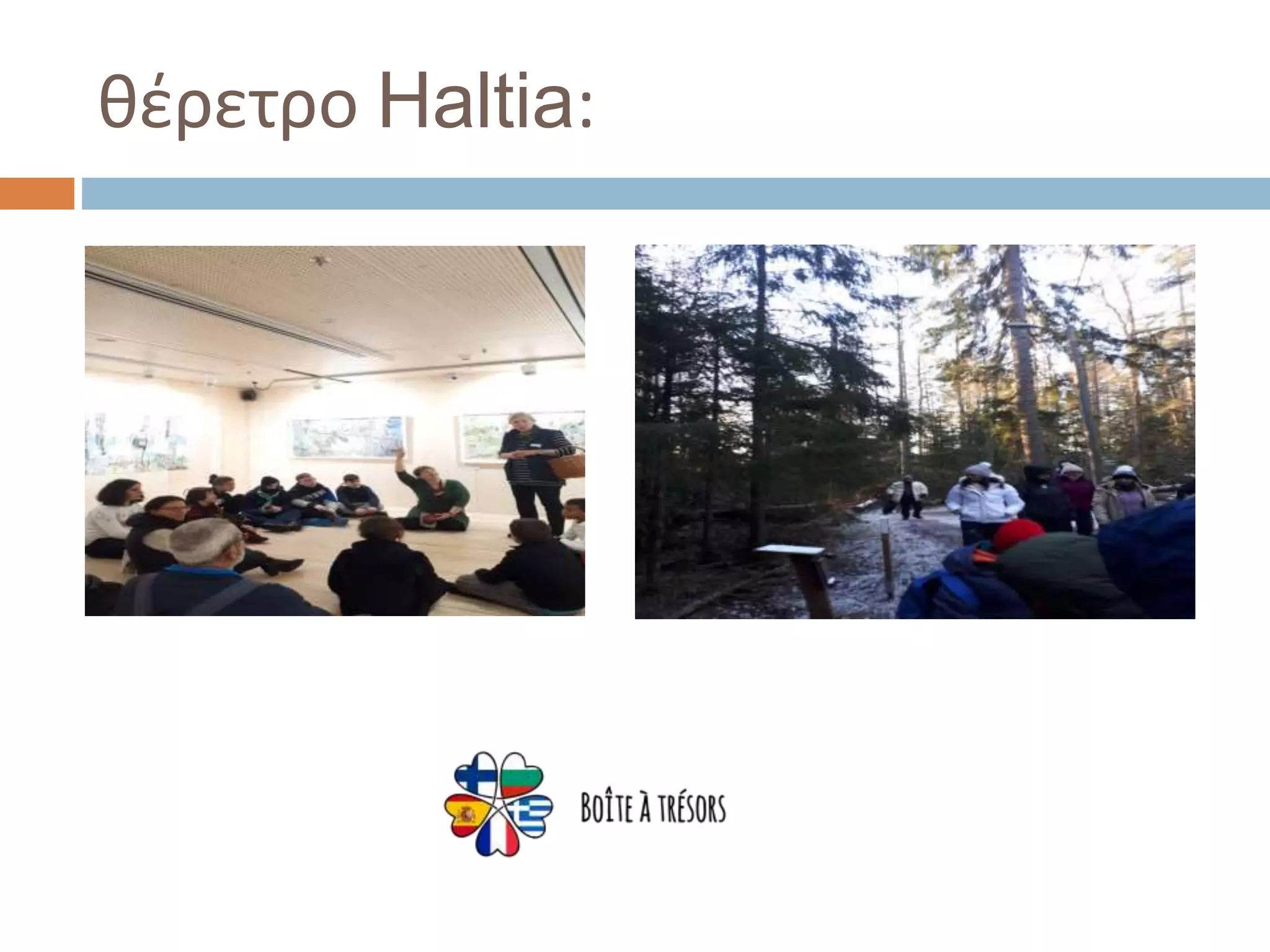 θέρετρο Haltia:

BOÎTE À TRÉSORS